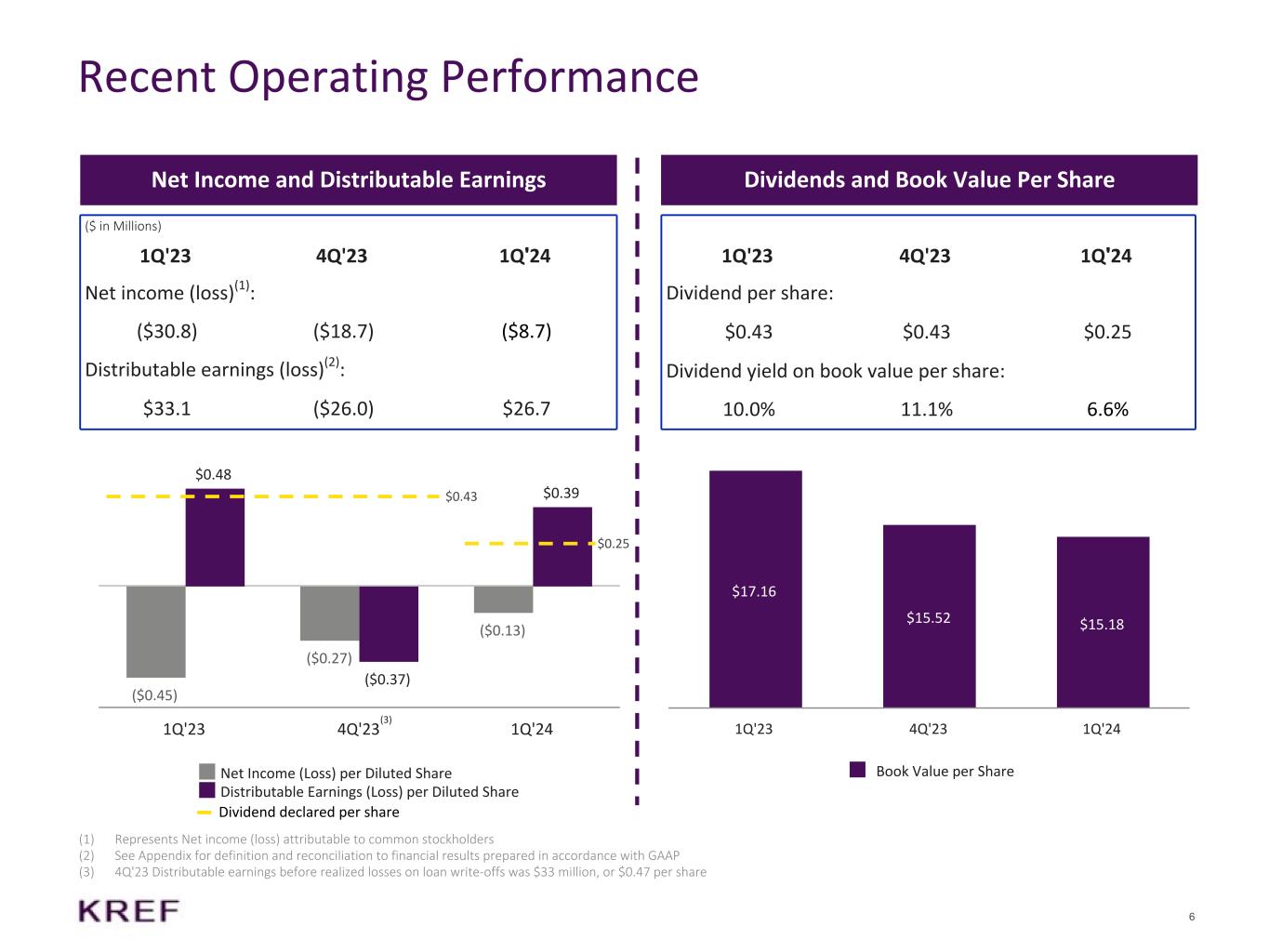 Recent Operating Performance

Net Income and Distributable Earnings

($ in Millions)

| 1Q'23 | 4Q'23 | 1Q'24 |
|---|---|---|
| Net income (loss)$^{(1)}$: | | |
| ($30.8) | ($18.7) | ($8.7) |
| Distributable earnings (loss)$^{(2)}$: | | |
| $33.1 | ($26.0) | $26.7 |

$0.48
$0.43
$0.39
$0.25
($0.45)
($0.27)
($0.37)
($0.13)
1Q'23
4Q'23$^{(3)}$
1Q'24

Net Income (Loss) per Diluted Share
Distributable Earnings (Loss) per Diluted Share
Dividend declared per share

Dividends and Book Value Per Share

| 1Q'23 | 4Q'23 | 1Q'24 |
|---|---|---|
| Dividend per share: | | |
| $0.43 | $0.43 | $0.25 |
| Dividend yield on book value per share: | | |
| 10.0% | 11.1% | 6.6% |

$17.16
$15.52
$15.18
1Q'23
4Q'23
1Q'24

Book Value per Share

(1) Represents Net income (loss) attributable to common stockholders
(2) See Appendix for definition and reconciliation to financial results prepared in accordance with GAAP
(3) 4Q'23 Distributable earnings before realized losses on loan write-offs was $33 million, or $0.47 per share

KREF

6